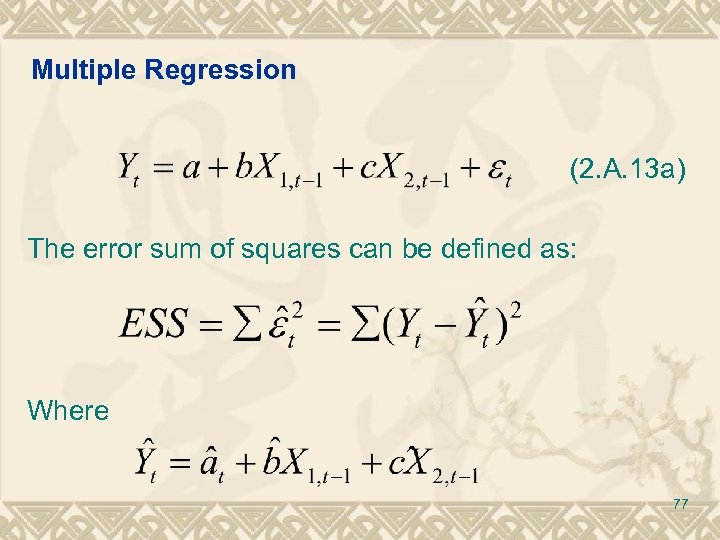 Multiple Regression

$Y_t = a + bX_{1,t-1} + cX_{2,t-1} + \varepsilon_t$ (2.A.13a)

The error sum of squares can be defined as:

$ESS = \sum \hat{\varepsilon}_t^2 = \sum (Y_t - \hat{Y}_t)^2$

Where

$\hat{Y}_t = \hat{a}_t + \hat{b}X_{1,t-1} + cX_{2,t-1}$

77